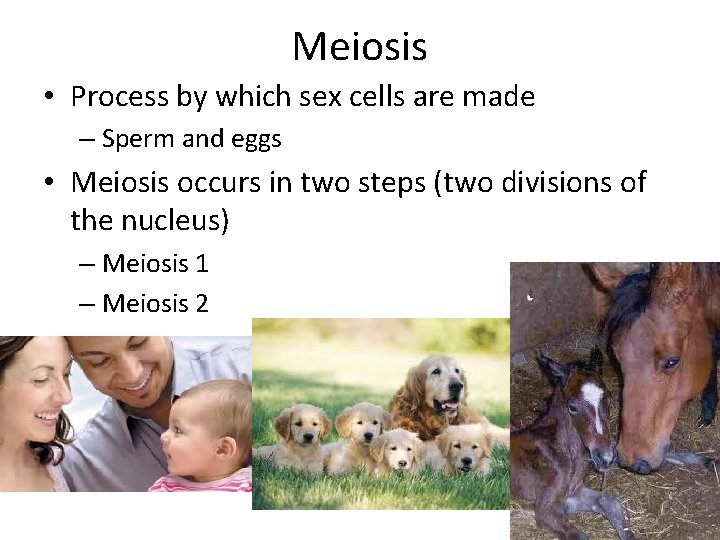 Meiosis

• Process by which sex cells are made
– Sperm and eggs

• Meiosis occurs in two steps (two divisions of the nucleus)
– Meiosis 1
– Meiosis 2